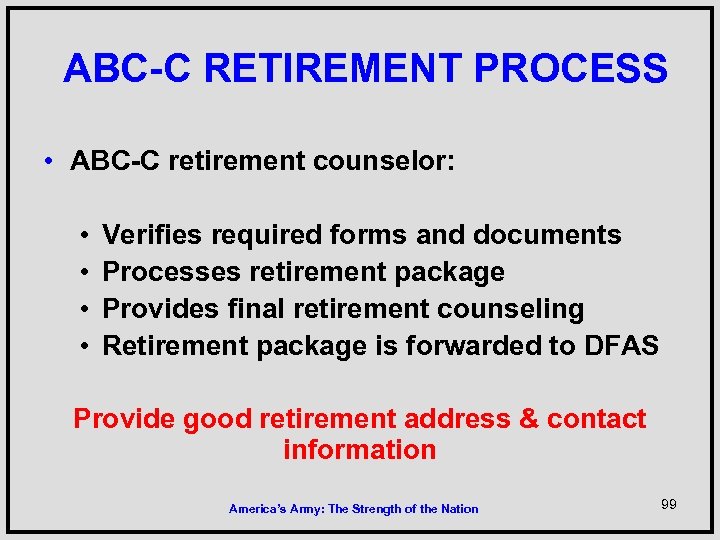 ABC-C RETIREMENT PROCESS

• ABC-C retirement counselor:

• Verifies required forms and documents
• Processes retirement package
• Provides final retirement counseling
• Retirement package is forwarded to DFAS

Provide good retirement address & contact information

America's Army: The Strength of the Nation

99